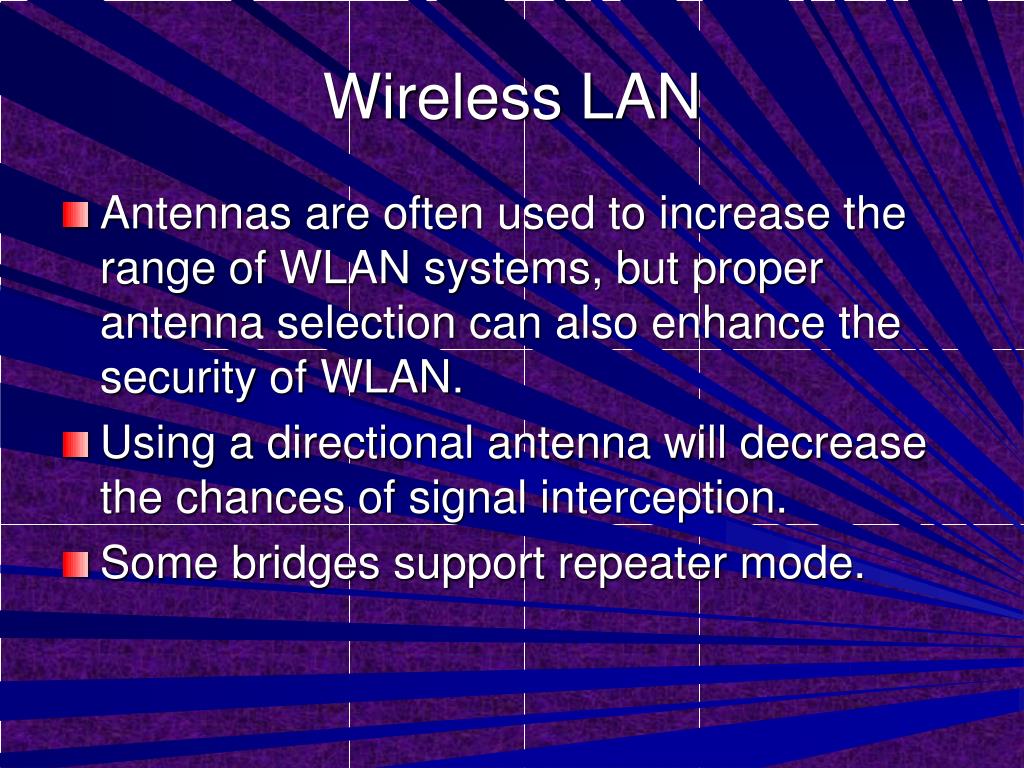 Wireless LAN

Antennas are often used to increase the range of WLAN systems, but proper antenna selection can also enhance the security of WLAN.

Using a directional antenna will decrease the chances of signal interception.

Some bridges support repeater mode.